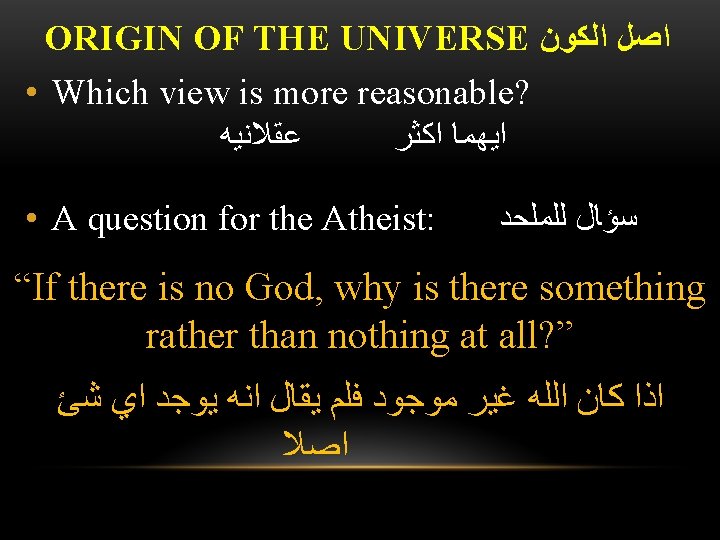 ORIGIN OF THE UNIVERSE اصل الكون

• Which view is more reasonable?
ايهما اكثر عقلانيه

• A question for the Atheist: سؤال للملحد

“If there is no God, why is there something rather than nothing at all?”

اذا كان الله غير موجود فلم يقال انه يوجد اي شئ اصلا